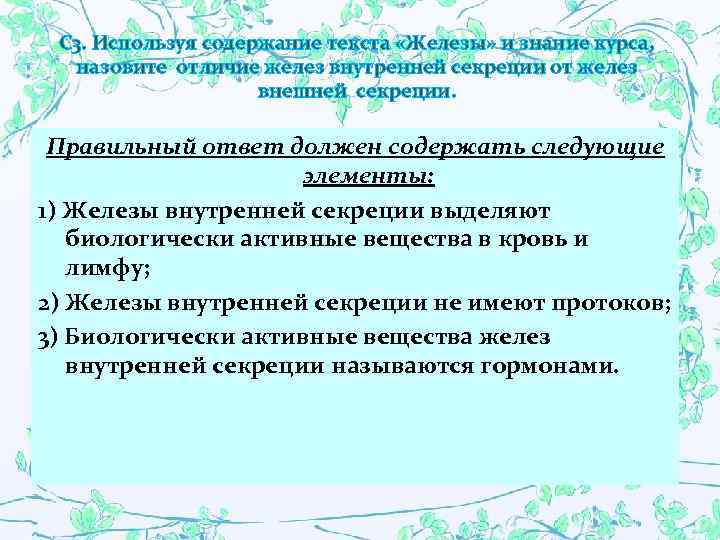 С3. Используя содержание текста «Железы» и знание курса, назовите отличие желез внутренней секреции от желез внешней секреции.

Правильный ответ должен содержать следующие элементы:

1) Железы внутренней секреции выделяют биологически активные вещества в кровь и лимфу;

2) Железы внутренней секреции не имеют протоков;

3) Биологически активные вещества желез внутренней секреции называются гормонами.